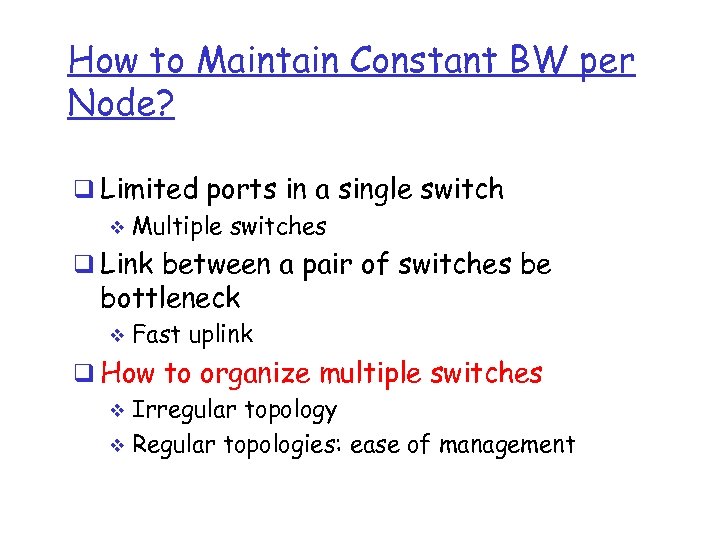 How to Maintain Constant BW per Node?

❑ Limited ports in a single switch
❖ Multiple switches

❑ Link between a pair of switches be bottleneck
❖ Fast uplink

❑ How to organize multiple switches
❖ Irregular topology
❖ Regular topologies: ease of management